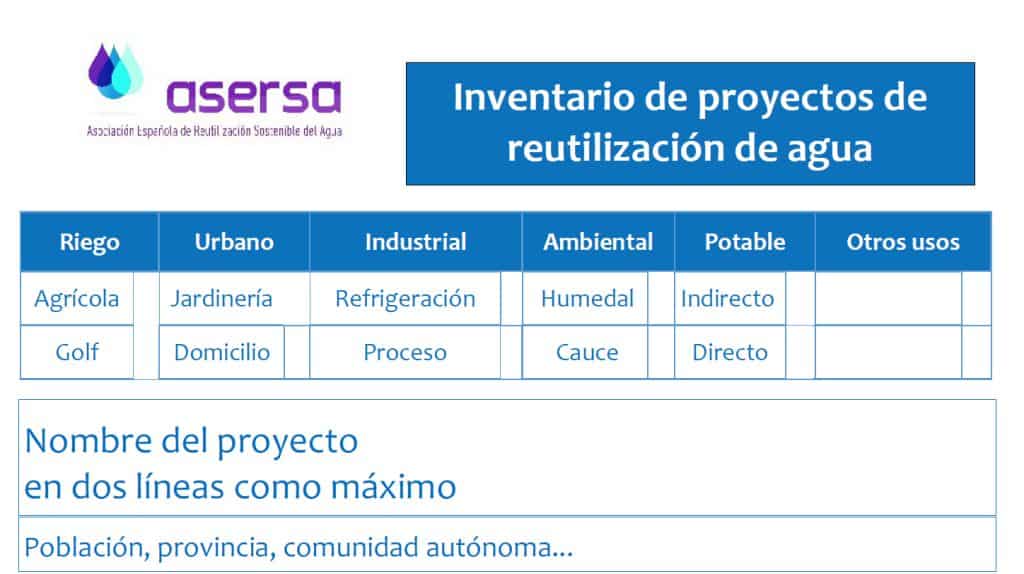 asersa
Asociación Española de Reutilización Sostenible del Agua

Inventario de proyectos de reutilización de agua

| Riego | Urbano | Industrial | Ambiental | Potable | Otros usos |
|---|---|---|---|---|---|
| Agrícola | Jardinería | Refrigeración | Humedal | Indirecto | |
| Golf | Domicilio | Proceso | Cauce | Directo | |

Nombre del proyecto
en dos líneas como máximo

Población, provincia, comunidad autónoma...